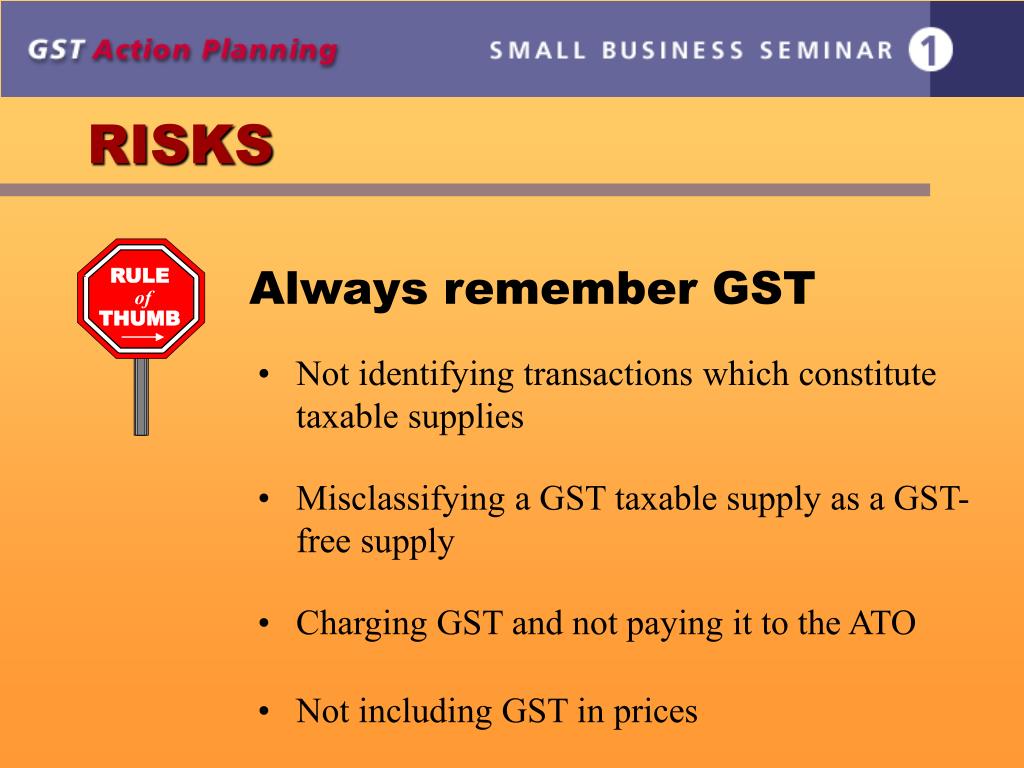 GST Action Planning

SMALL BUSINESS SEMINAR 1

RISKS

RULE of THUMB

Always remember GST

• Not identifying transactions which constitute taxable supplies

• Misclassifying a GST taxable supply as a GST-free supply

• Charging GST and not paying it to the ATO

• Not including GST in prices